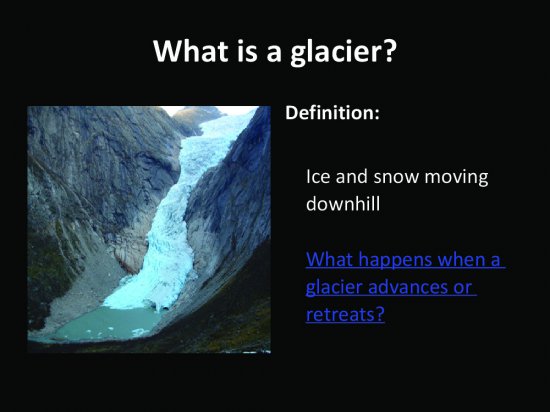 What is a glacier?

Definition:

Ice and snow moving downhill

What happens when a glacier advances or retreats?